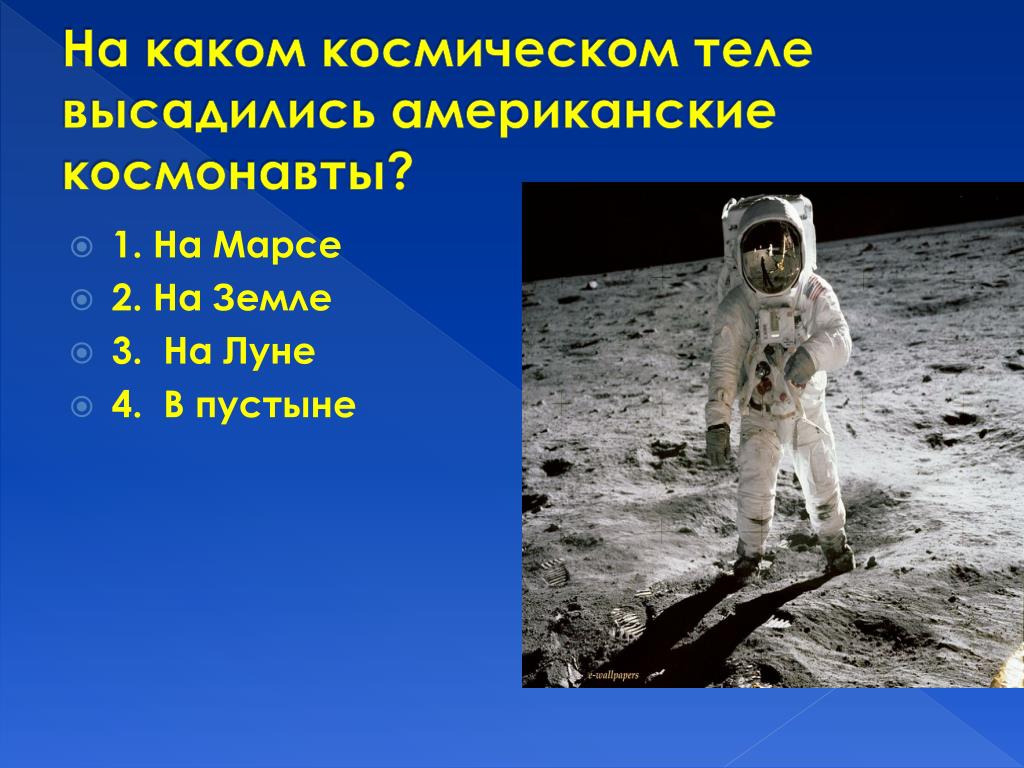 На каком космическом теле высадились американские космонавты?

1. На Марсе
2. На Земле
3. На Луне
4. В пустыне

e-wallpapers